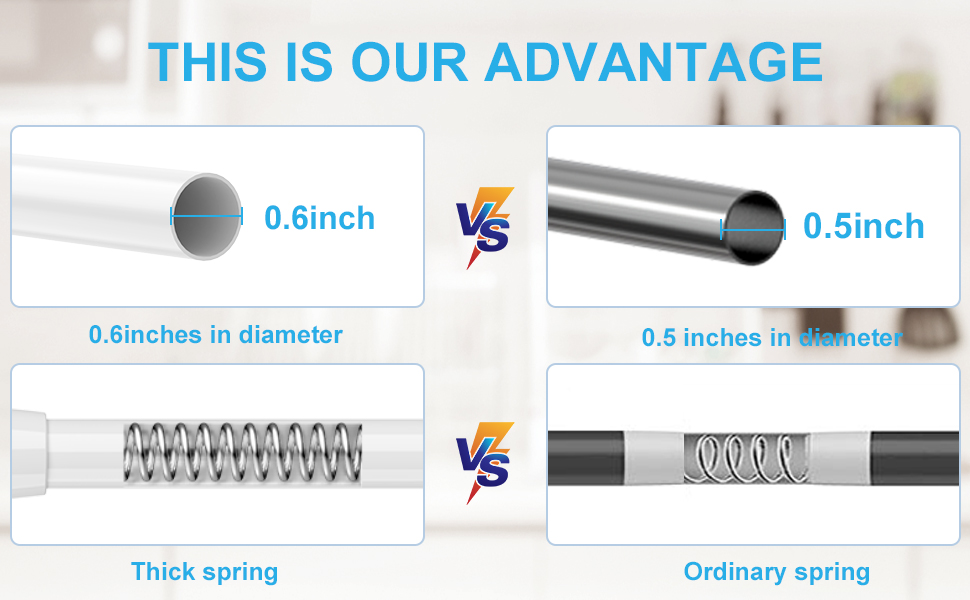 THIS IS OUR ADVANTAGE

0.6inch

VS

0.5inch

0.6inches in diameter

0.5 inches in diameter

VS

Thick spring

Ordinary spring